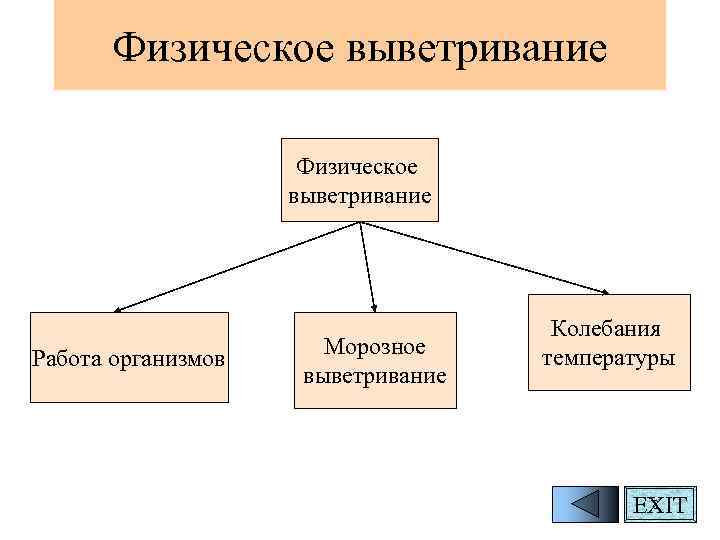 Физическое выветривание

Физическое выветривание

Работа организмов

Морозное выветривание

Колебания температуры

EXIT